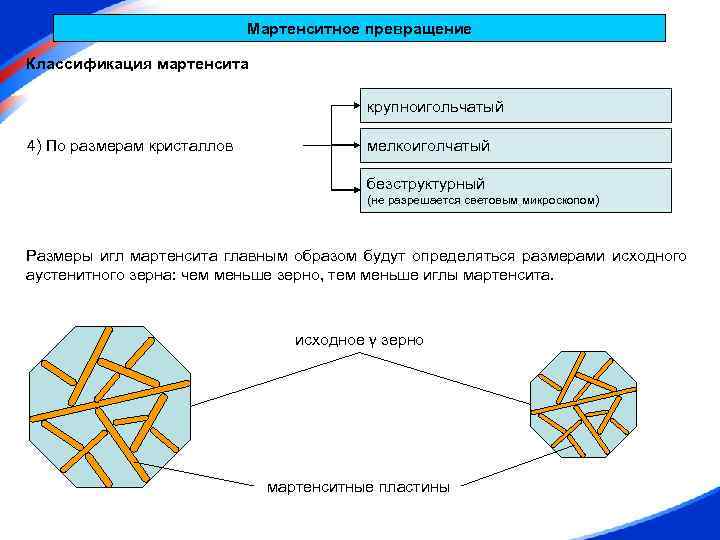 Мартенситное превращение

Классификация мартенсита

4) По размерам кристаллов

крупноигольчатый

мелкоиголчатый

безструктурный
(не разрешается световым микроскопом)

Размеры игл мартенсита главным образом будут определяться размерами исходного аустенитного зерна: чем меньше зерно, тем меньше иглы мартенсита.

исходное γ зерно

мартенситные пластины